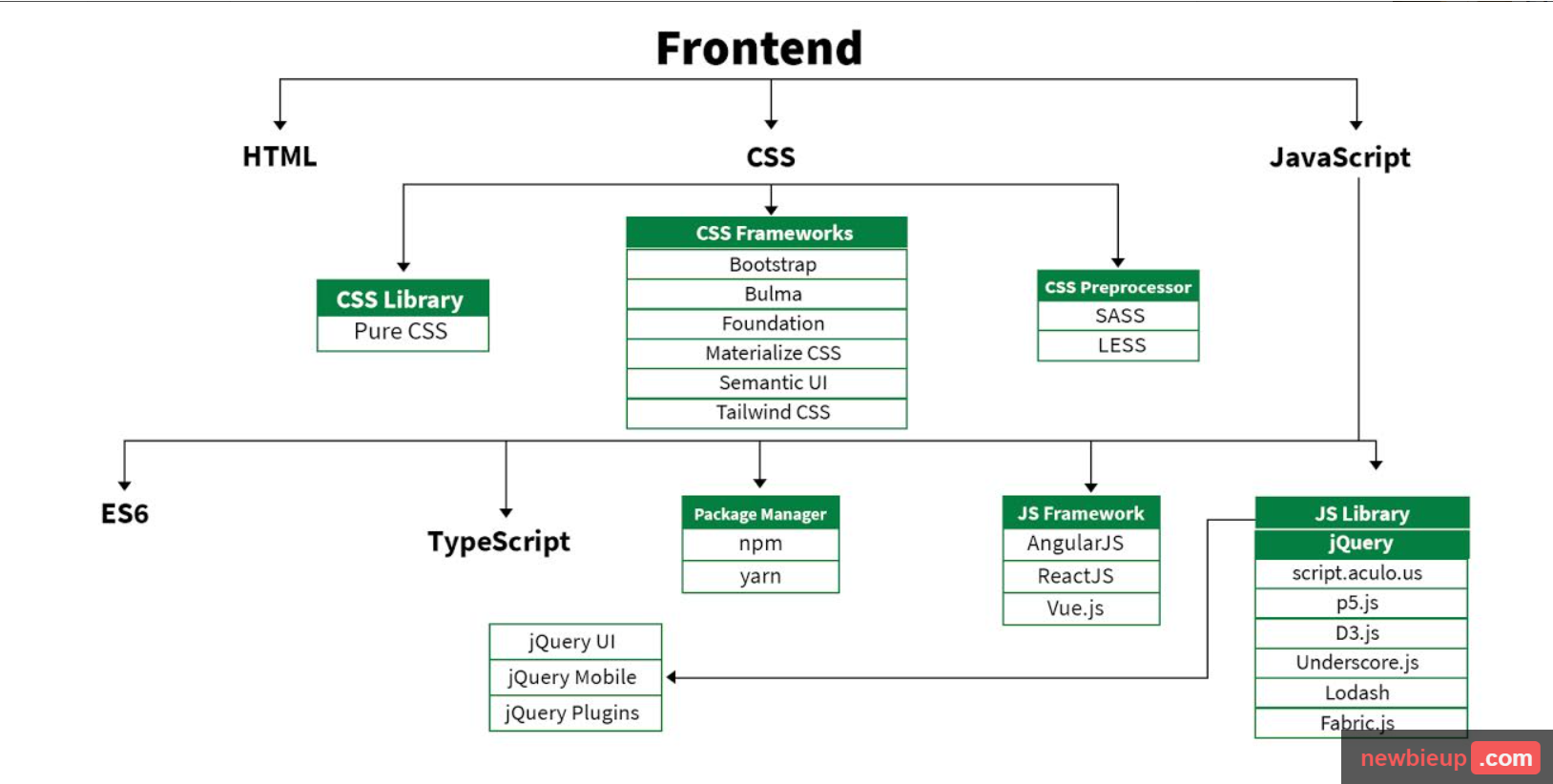 Frontend

HTML

CSS

JavaScript

CSS Library
Pure CSS

CSS Frameworks
Bootstrap
Bulma
Foundation
Materialize CSS
Semantic UI
Tailwind CSS

CSS Preprocessor
SASS
LESS

ES6

TypeScript

Package Manager
npm
yarn

JS Framework
AngularJS
ReactJS
Vue.js

JS Library
jQuery
script.aculo.us
p5.js
D3.js
Underscore.js
Lodash
Fabric.js

jQuery UI
jQuery Mobile
jQuery Plugins

newbieup .com